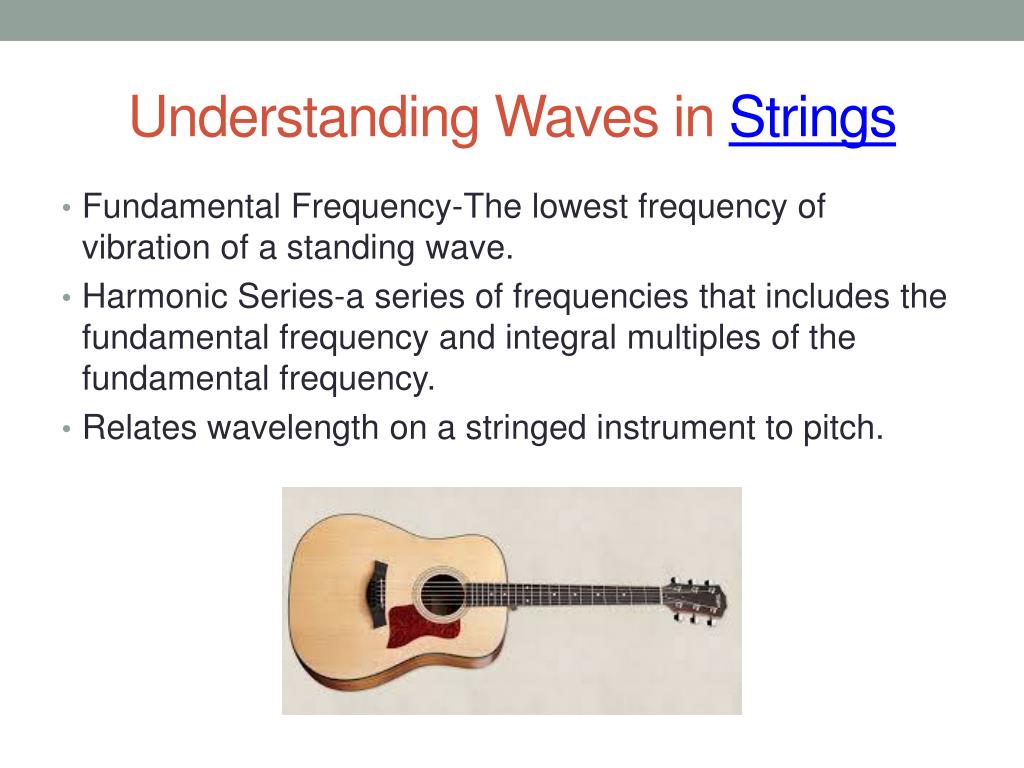 Understanding Waves in Strings

• Fundamental Frequency-The lowest frequency of vibration of a standing wave.
• Harmonic Series-a series of frequencies that includes the fundamental frequency and integral multiples of the fundamental frequency.
• Relates wavelength on a stringed instrument to pitch.